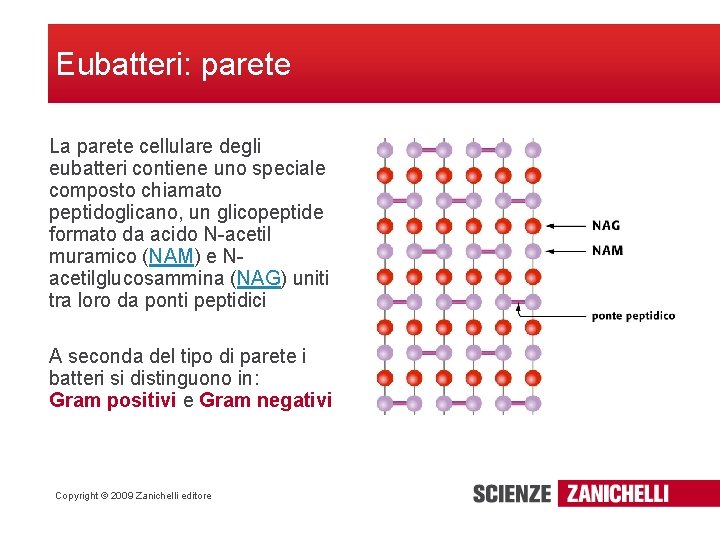 Eubatteri: parete

La parete cellulare degli eubatteri contiene uno speciale composto chiamato peptidoglicano, un glicopeptide formato da acido N-acetil muramico (NAM) e N-acetilglucosammina (NAG) uniti tra loro da ponti peptidici

A seconda del tipo di parete i batteri si distinguono in: Gram positivi e Gram negativi

NAG
NAM
ponte peptidico

Copyright © 2009 Zanichelli editore

SCIENZE ZANICHELLI